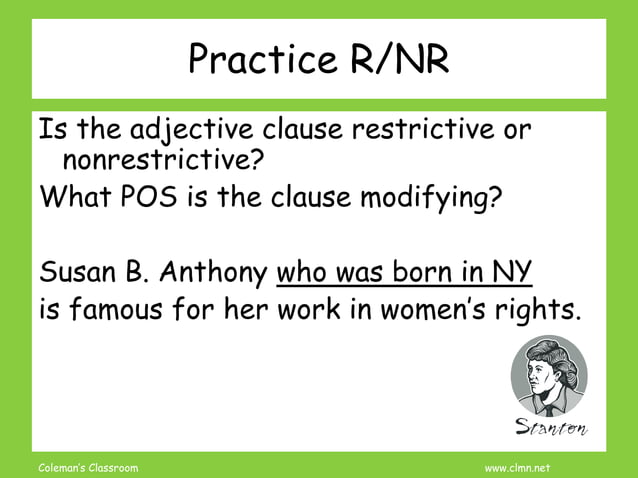 Practice R/NR

Is the adjective clause restrictive or nonrestrictive?

What POS is the clause modifying?

Susan B. Anthony who was born in NY is famous for her work in women's rights.

Stanton

Coleman's Classroom

www.clmn.net